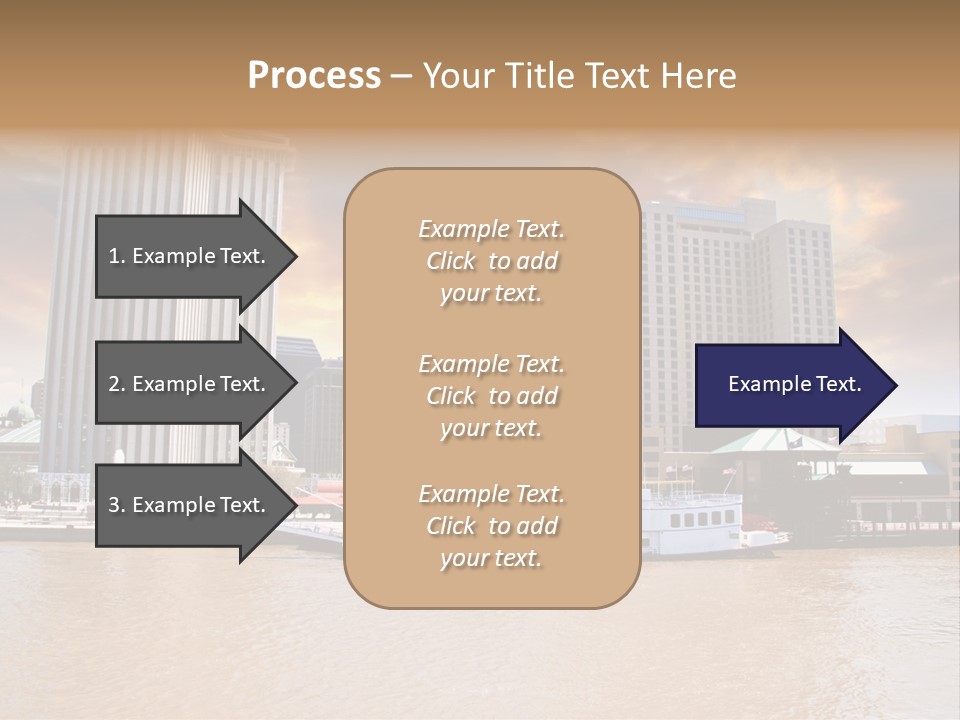 Process – Your Title Text Here

1. Example Text.

2. Example Text.

3. Example Text.

Example Text. Click to add your text.

Example Text. Click to add your text.

Example Text. Click to add your text.

Example Text.